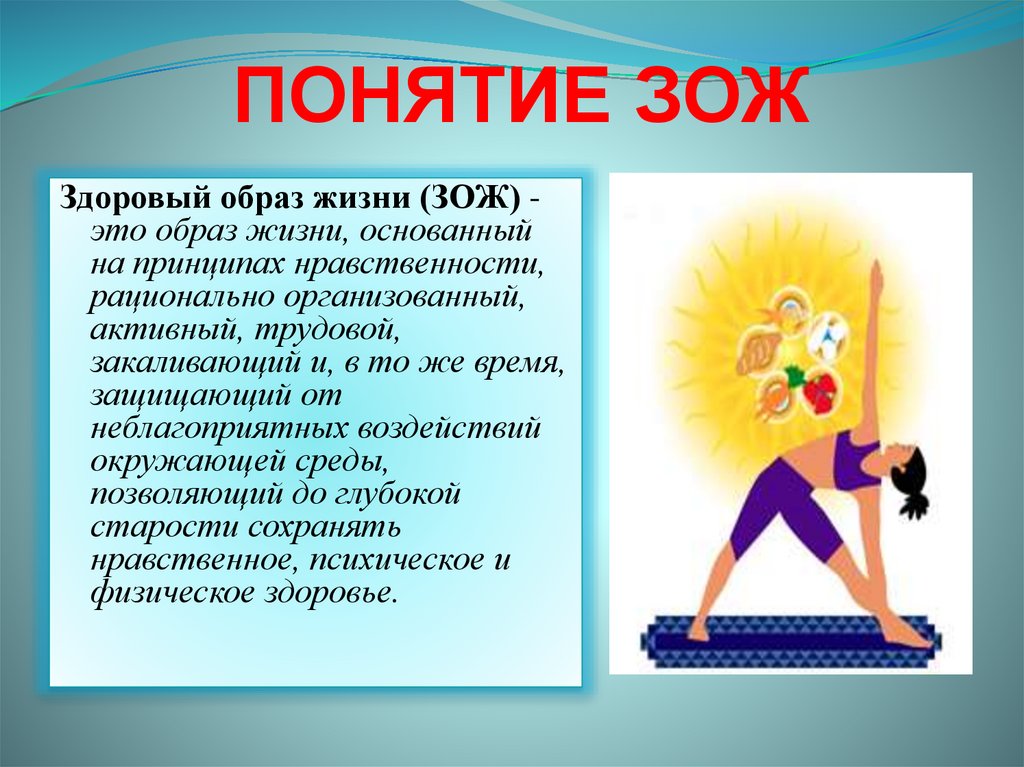 ПОНЯТИЕ ЗОЖ

Здоровый образ жизни (ЗОЖ) - это образ жизни, основанный на принципах нравственности, рационально организованный, активный, трудовой, закаливающий и, в то же время, защищающий от неблагоприятных воздействий окружающей среды, позволяющий до глубокой старости сохранять нравственное, психическое и физическое здоровье.